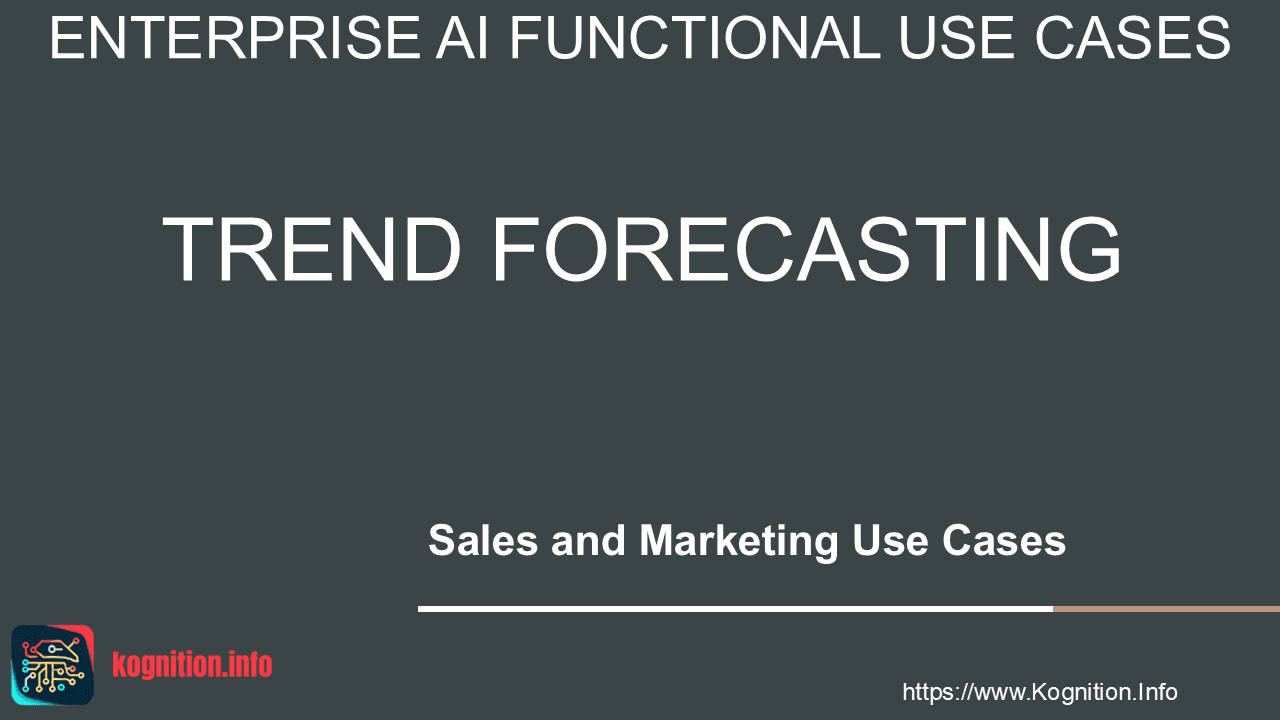 ENTERPRISE AI FUNCTIONAL USE CASES

TREND FORECASTING

Sales and Marketing Use Cases

kognition.info

https://www.Kognition.Info